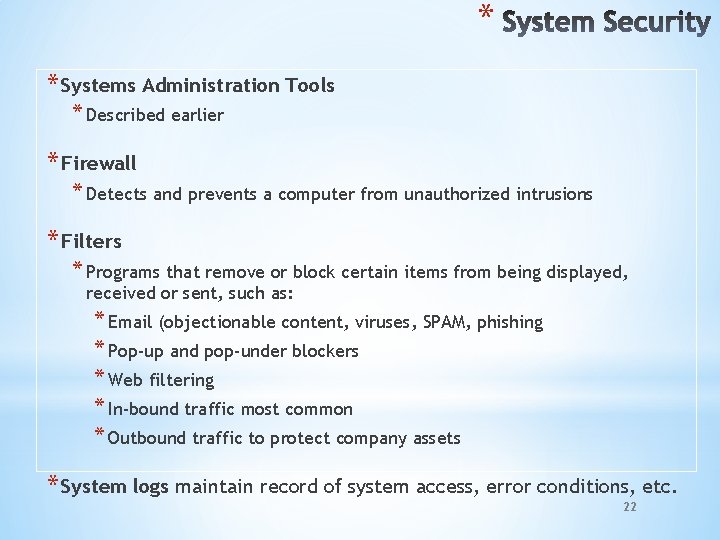 * System Security

* Systems Administration Tools

* Described earlier

* Firewall

* Detects and prevents a computer from unauthorized intrusions

* Filters

* Programs that remove or block certain items from being displayed, received or sent, such as:

* Email (objectionable content, viruses, SPAM, phishing

* Pop-up and pop-under blockers

* Web filtering

* In-bound traffic most common

* Outbound traffic to protect company assets

* System logs maintain record of system access, error conditions, etc.

22